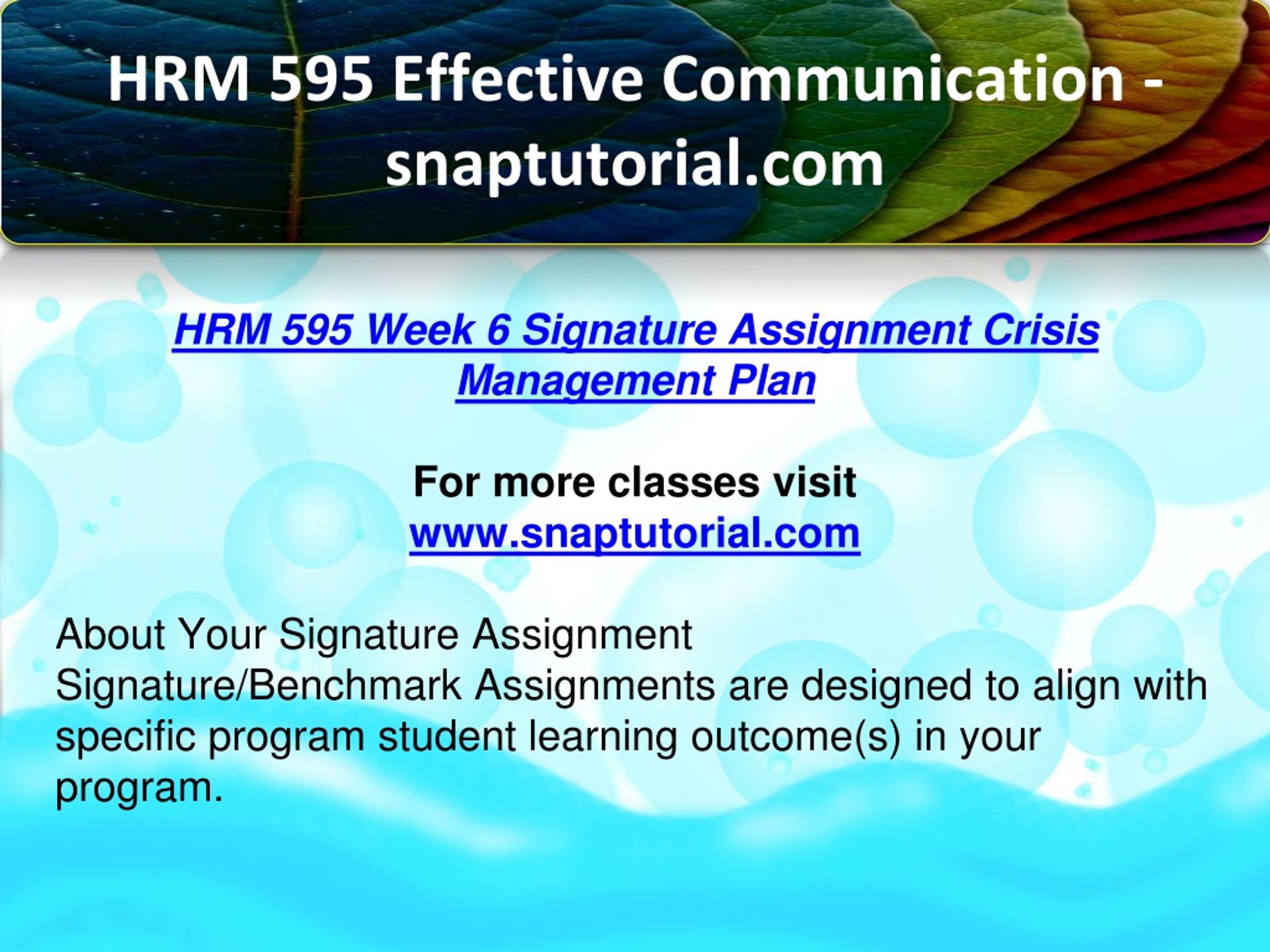 HRM 595 Effective Communication - snaptutorial.com

HRM 595 Week 6 Signature Assignment Crisis Management Plan

For more classes visit
www.snaptutorial.com

About Your Signature Assignment
Signature/Benchmark Assignments are designed to align with specific program student learning outcome(s) in your program.